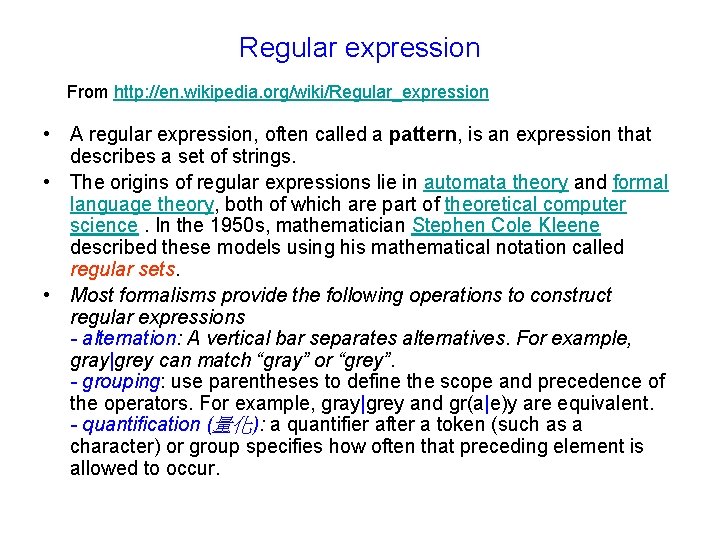 Regular expression

From http://en.wikipedia.org/wiki/Regular_expression

• A regular expression, often called a pattern, is an expression that describes a set of strings.

• The origins of regular expressions lie in automata theory and formal language theory, both of which are part of theoretical computer science . In the 1950s, mathematician Stephen Cole Kleene described these models using his mathematical notation called regular sets.

• Most formalisms provide the following operations to construct regular expressions
- alternation: A vertical bar separates alternatives. For example, gray|grey can match "gray" or "grey".
- grouping: use parentheses to define the scope and precedence of the operators. For example, gray|grey and gr(a|e)y are equivalent.
- quantification (量化): a quantifier after a token (such as a character) or group specifies how often that preceding element is allowed to occur.